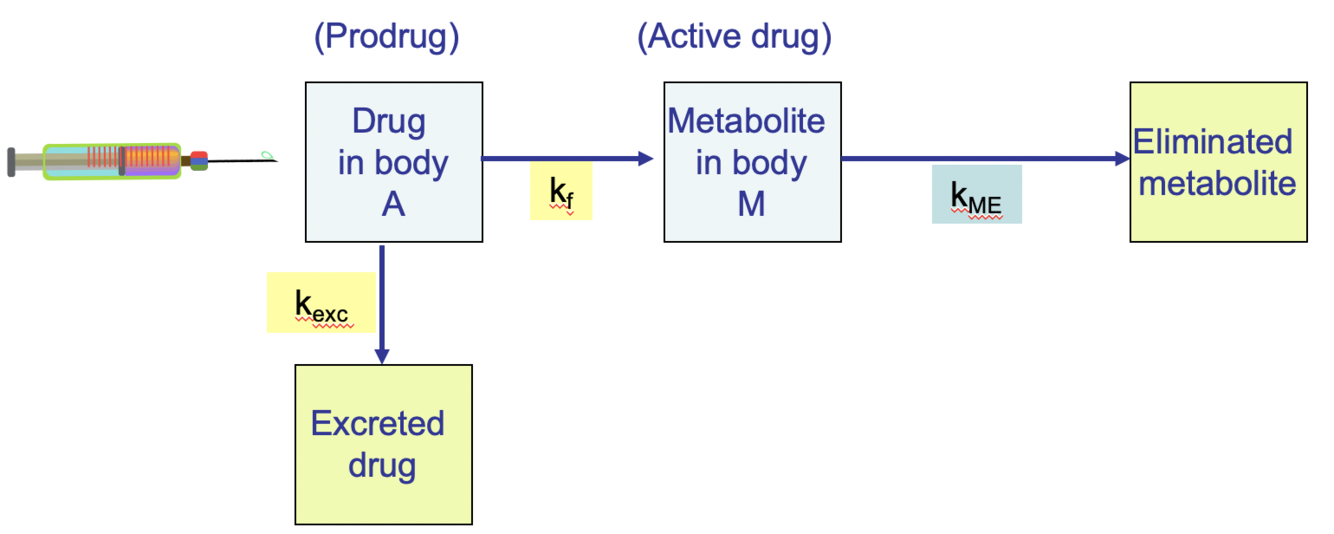 (Prodrug)

(Active drug)

Drug in body A

$k_f$

Metabolite in body M

$k_{ME}$

Eliminated metabolite

$k_{exc}$

Excreted drug